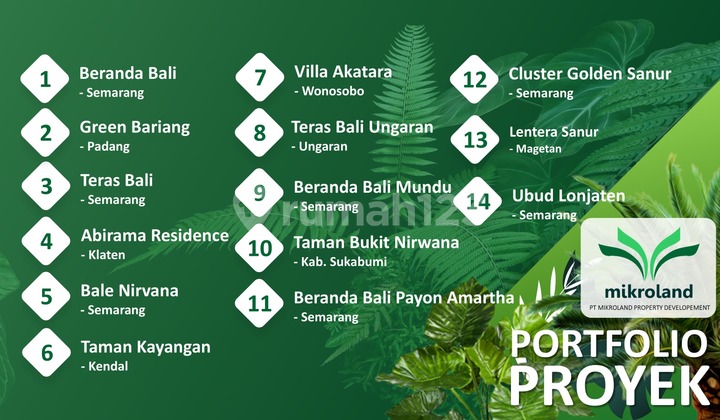 1 Beranda Bali
- Semarang

2 Green Bariang
- Padang

3 Teras Bali
- Semarang

4 Abirama Residence
- Klaten

5 Bale Nirvana
- Semarang

6 Taman Kayangan
- Kendal

7 Villa Akatara
- Wonosobo

8 Teras Bali Ungaran
- Ungaran

9 Beranda Bali Mundu
- Semarang

10 Taman Bukit Nirwana
- Kab. Sukabumi

11 Beranda Bali Payon Amartha
- Semarang

12 Cluster Golden Sanur
- Semarang

13 Lentera Sanur
- Magetan

14 Ubud Lonjaten
- Semarang

rumah123

mikroland
PT MIKROLAND PROPERTY DEVELOPEMENT

PORTFOLIO PROYEK